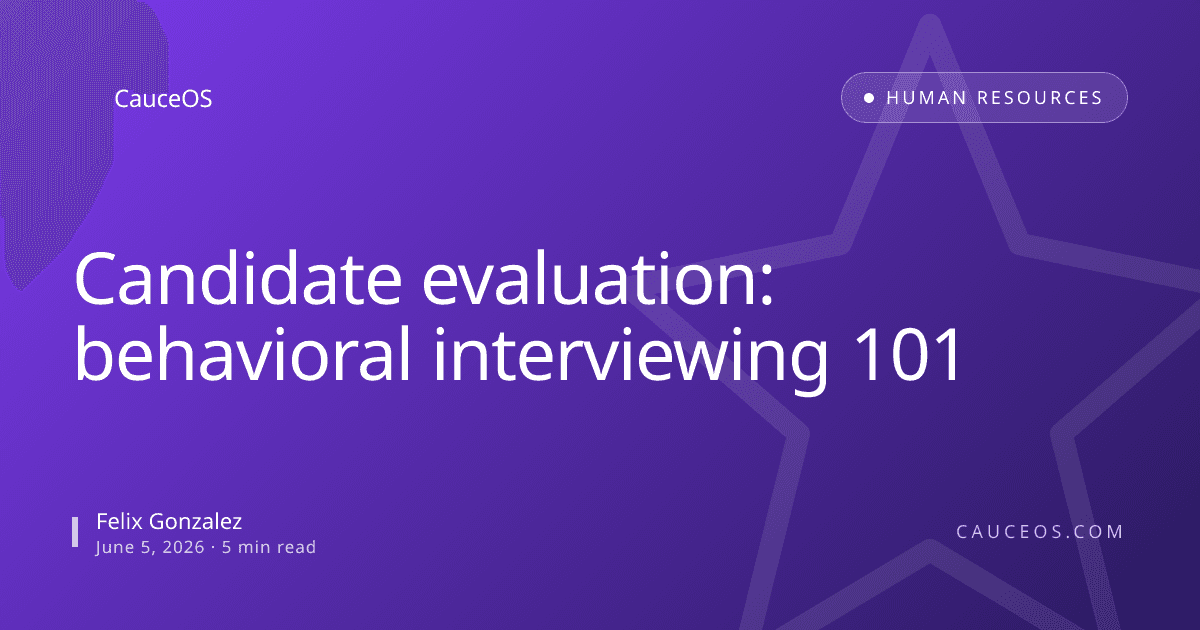 CauceOS

HUMAN RESOURCES

Candidate evaluation: behavioral interviewing 101

Felix Gonzalez
June 5, 2026 · 5 min read

CAUCEOS.COM